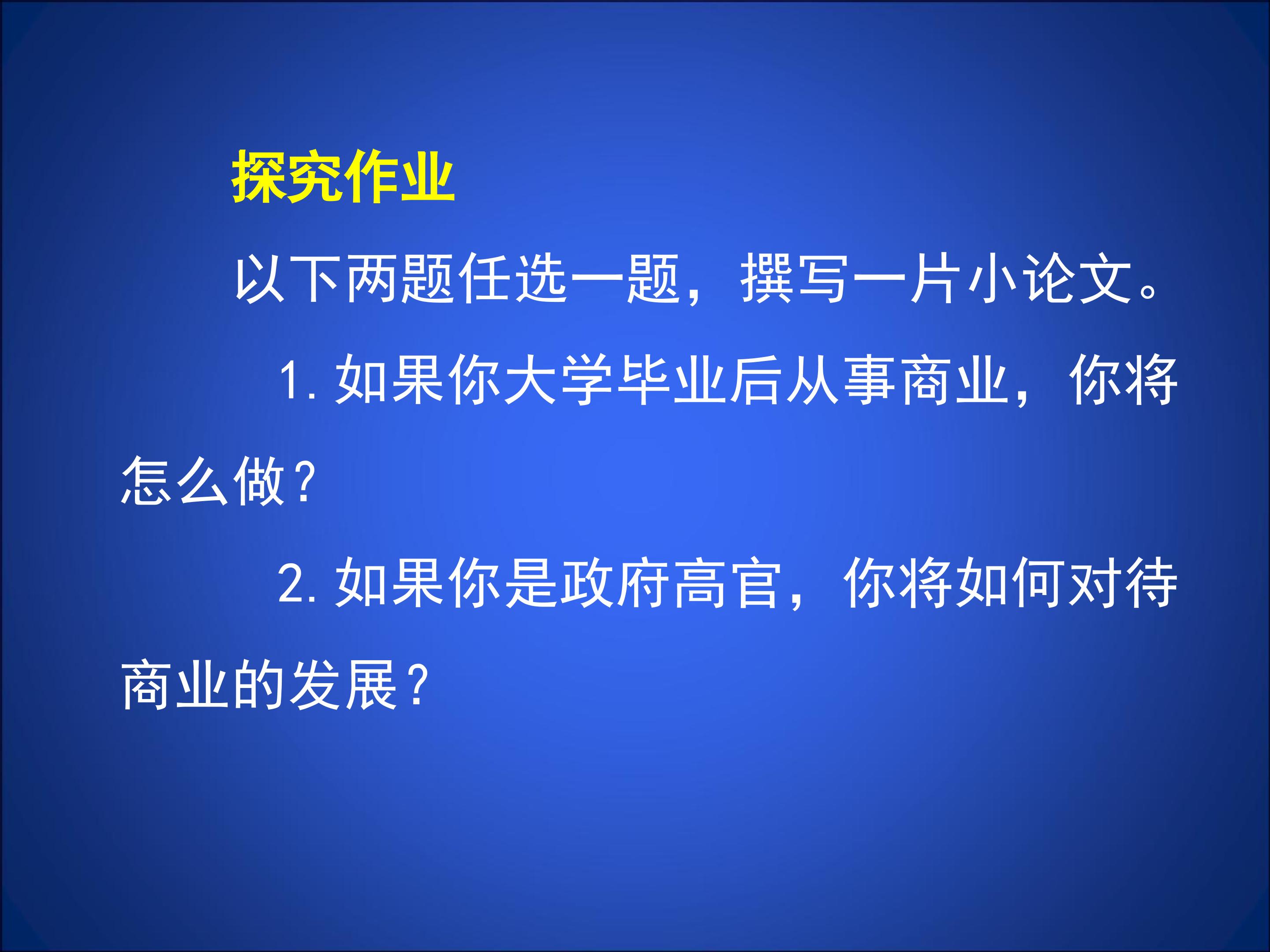 探究作业

以下两题任选一题，撰写一片小论文。

1.如果你大学毕业后从事商业，你将怎么做？

2.如果你是政府高官，你将如何对待商业的发展？